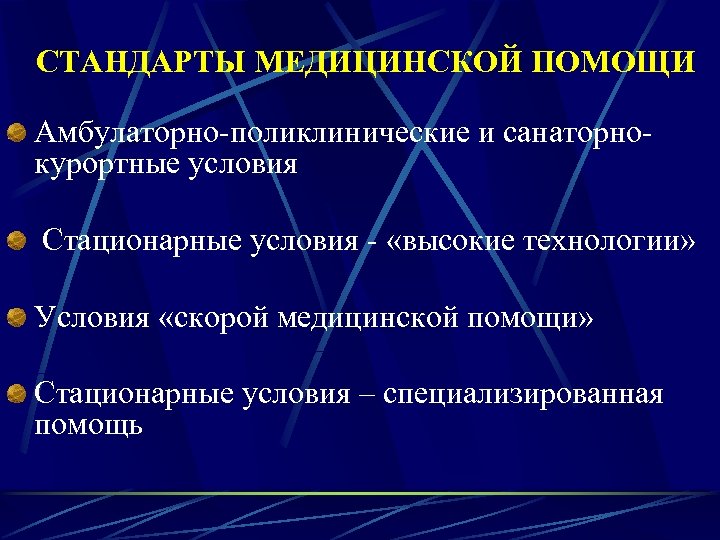 СТАНДАРТЫ МЕДИЦИНСКОЙ ПОМОЩИ

Амбулаторно-поликлинические и санаторно-курортные условия

Стационарные условия - «высокие технологии»

Условия «скорой медицинской помощи»

Стационарные условия – специализированная помощь